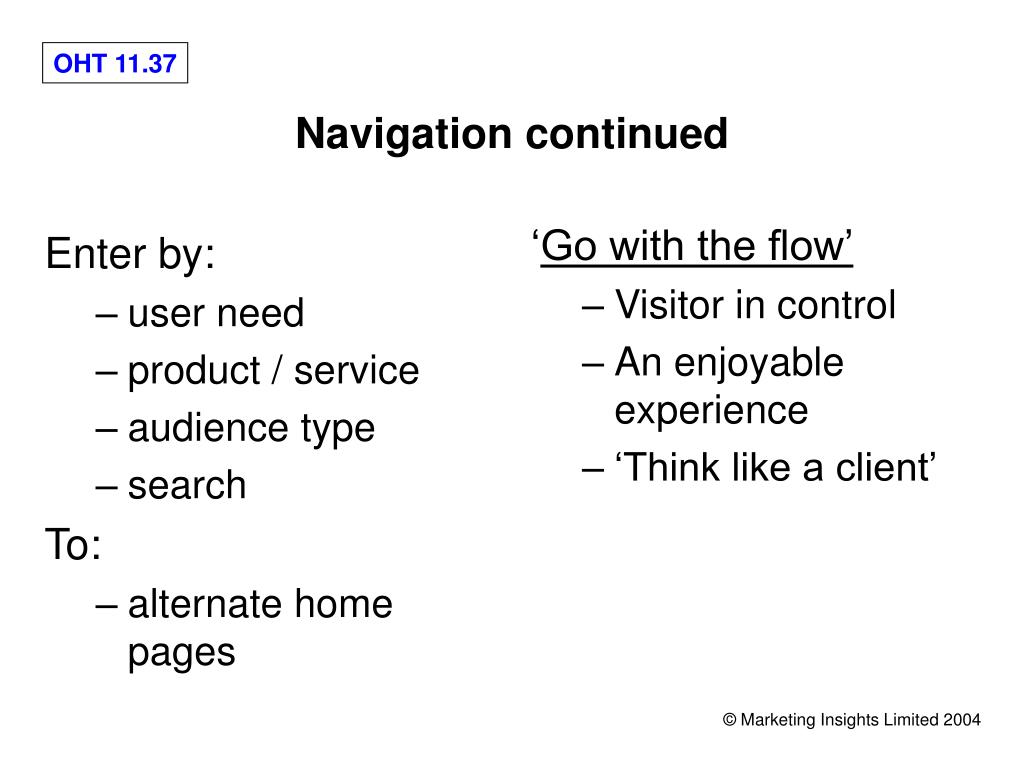 OHT 11.37

Navigation continued

Enter by:
– user need
– product / service
– audience type
– search

To:
– alternate home pages

‘Go with the flow’
– Visitor in control
– An enjoyable experience
– ‘Think like a client’

© Marketing Insights Limited 2004